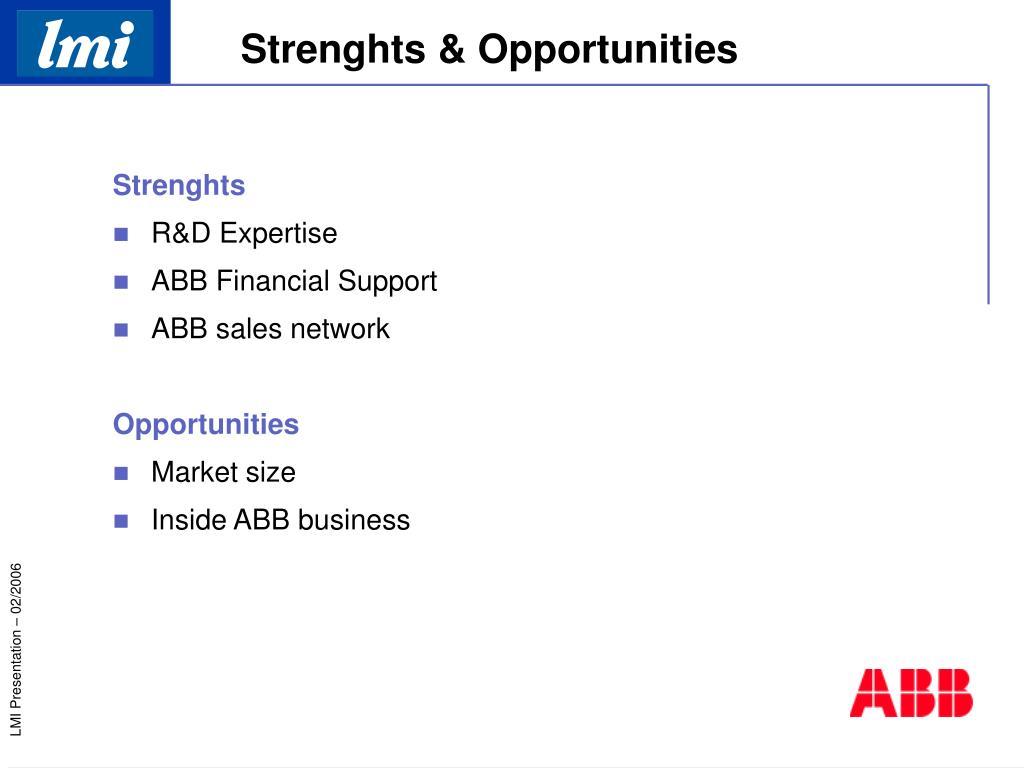 lmi

Strenghts & Opportunities

Strenghts

R&D Expertise

ABB Financial Support

ABB sales network

Opportunities

Market size

Inside ABB business

LMI Presentation – 02/2006

ABB